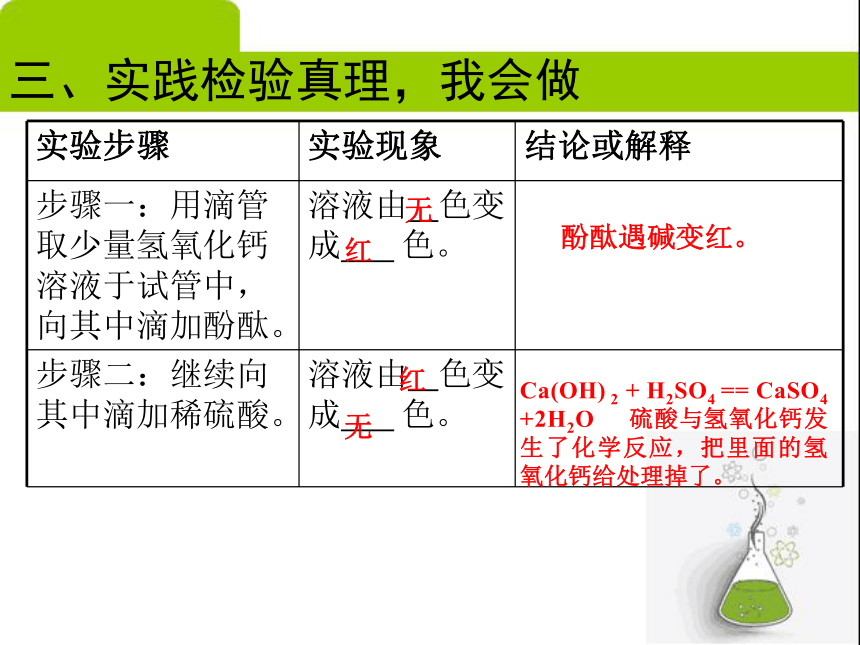 三、实践检验真理，我会做

| 实验步骤 | 实验现象 | 结论或解释 |
|---|---|---|
| 步骤一：用滴管取少量氢氧化钙溶液于试管中，向其中滴加酚酞。 | 溶液由无色变成红色。 | 酚酞遇碱变红。 |
| 步骤二：继续向其中滴加稀硫酸。 | 溶液由红色变成无色。 | $Ca(OH)_2 + H_2SO_4 == CaSO_4 + 2H_2O$ 硫酸与氢氧化钙发生了化学反应，把里面的氢氧化钙给处理掉了。 |